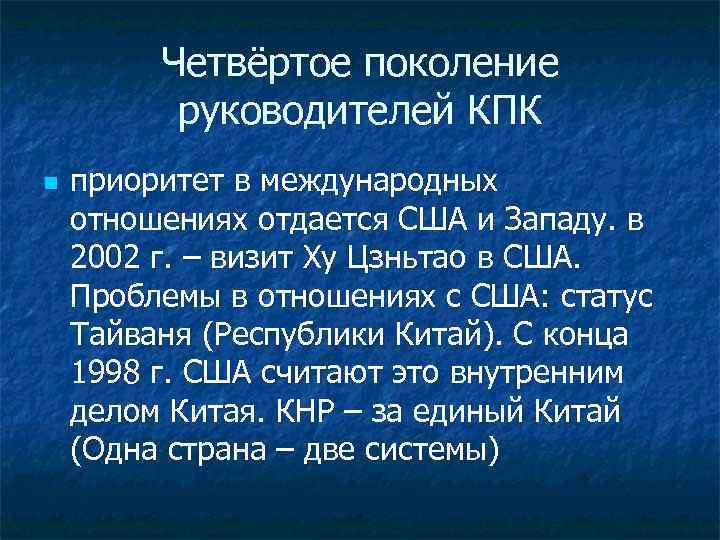 Четвёртое поколение руководителей КПК

приоритет в международных отношениях отдается США и Западу. в 2002 г. – визит Ху Цзньтао в США. Проблемы в отношениях с США: статус Тайваня (Республики Китай). С конца 1998 г. США считают это внутренним делом Китая. КНР – за единый Китай (Одна страна – две системы)